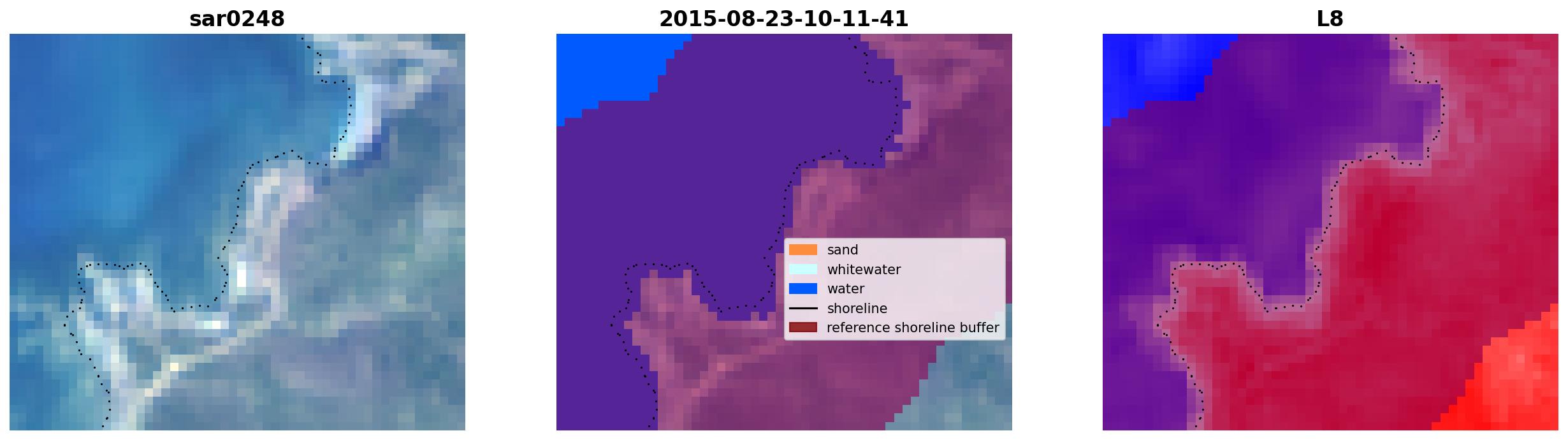 sar0248

2015-08-23-10-11-41

sand
whitewater
water
shoreline
reference shoreline buffer

L8